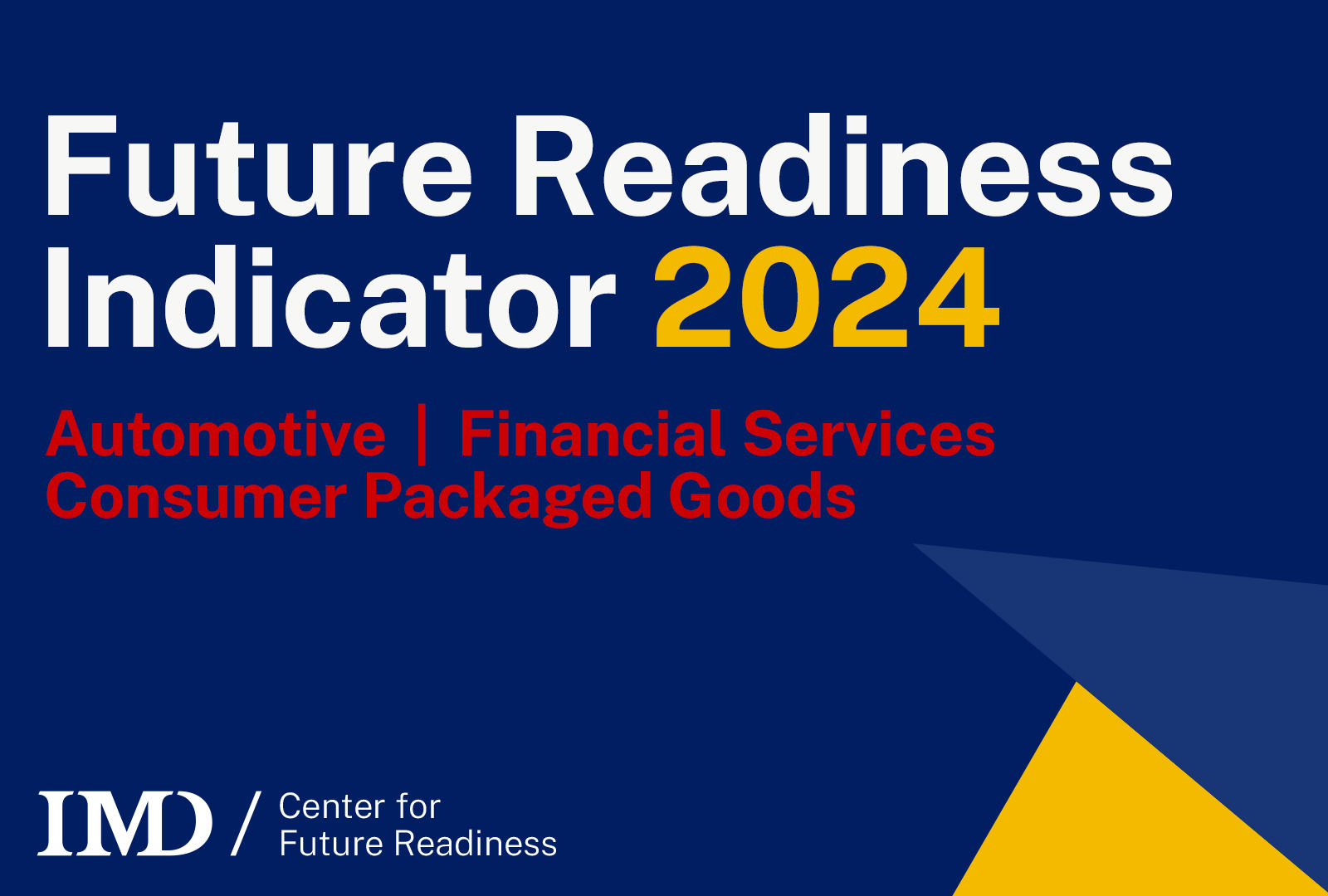 Future Readiness Indicator 2024

Automotive | Financial Services
Consumer Packaged Goods

IMD / Center for Future Readiness